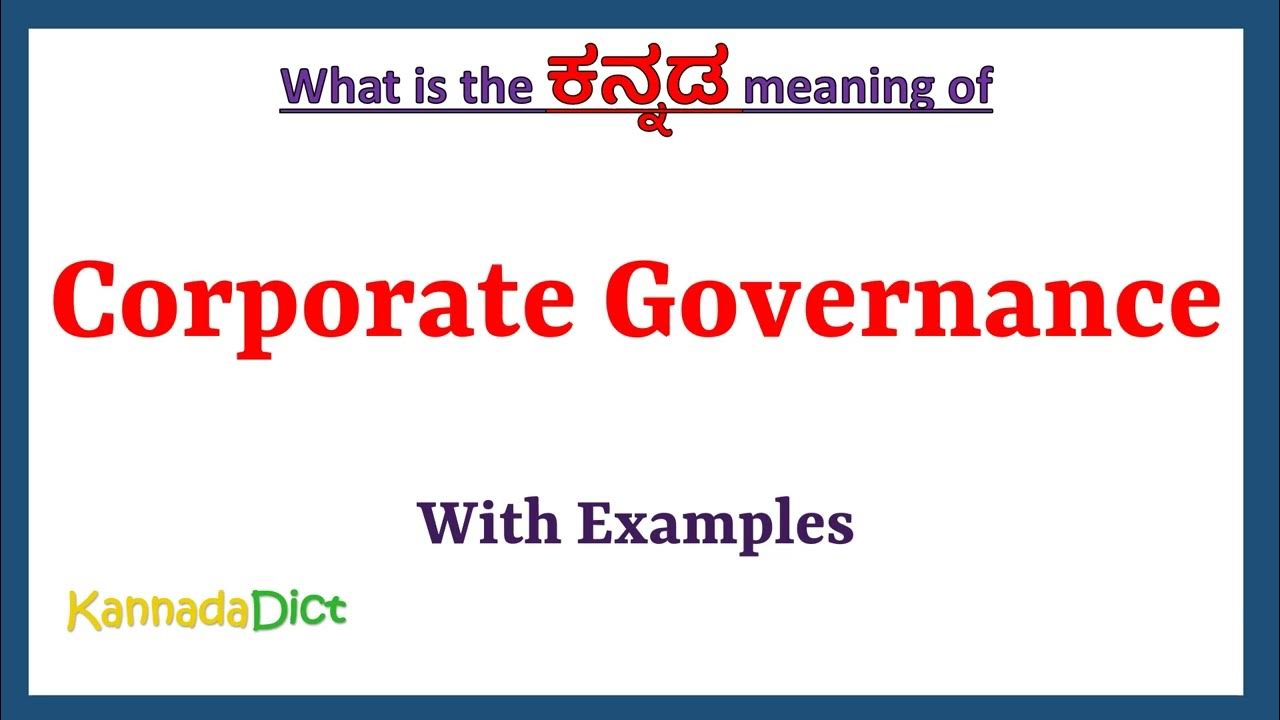 What is the ಕನ್ನಡ meaning of

Corporate Governance

With Examples

KannadaDict